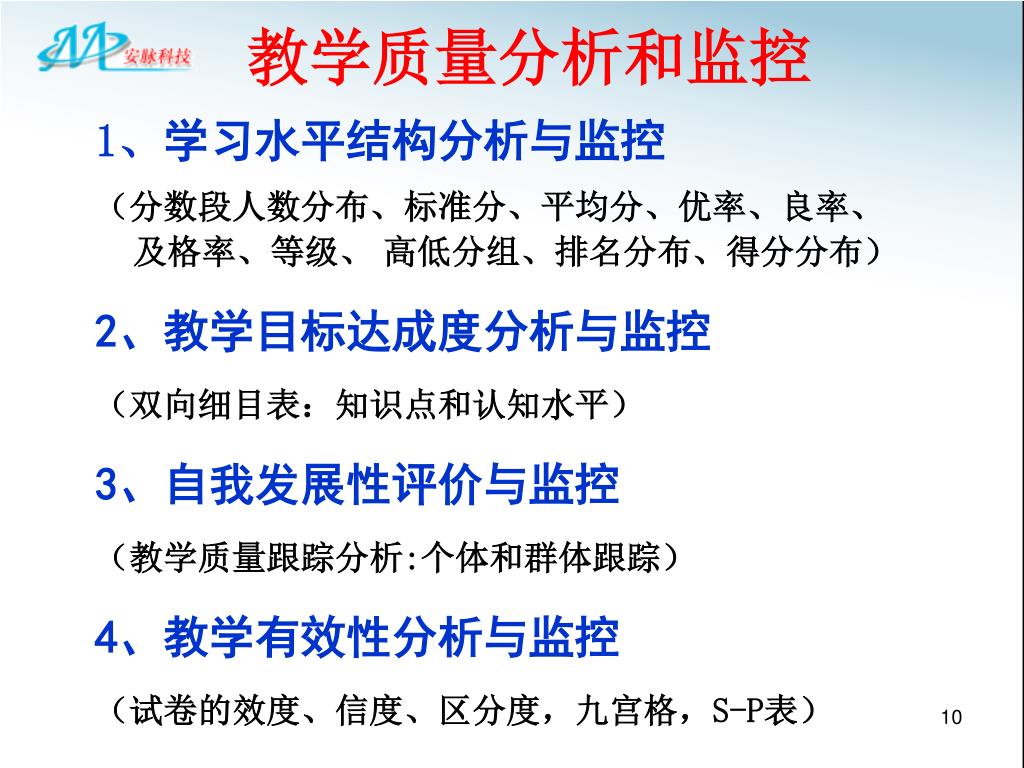 安脉科技

教学质量分析和监控

1、学习水平结构分析与监控

（分数段人数分布、标准分、平均分、优率、良率、及格率、等级、 高低分组、排名分布、得分分布）

2、教学目标达成度分析与监控

（双向细目表：知识点和认知水平）

3、自我发展性评价与监控

（教学质量跟踪分析:个体和群体跟踪）

4、教学有效性分析与监控

（试卷的效度、信度、区分度，九宫格，S-P表）

10